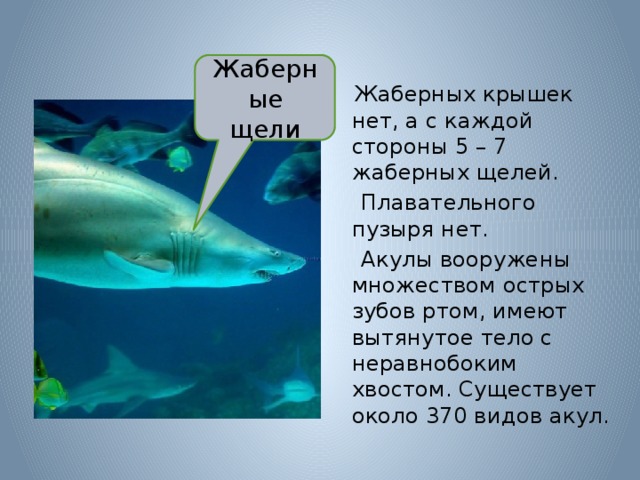 Жаберные щели

Жаберных крышек нет, а с каждой стороны 5 – 7 жаберных щелей.

Плавательного пузыря нет.

Акулы вооружены множеством острых зубов ртом, имеют вытянутое тело с неравнобоким хвостом. Существует около 370 видов акул.